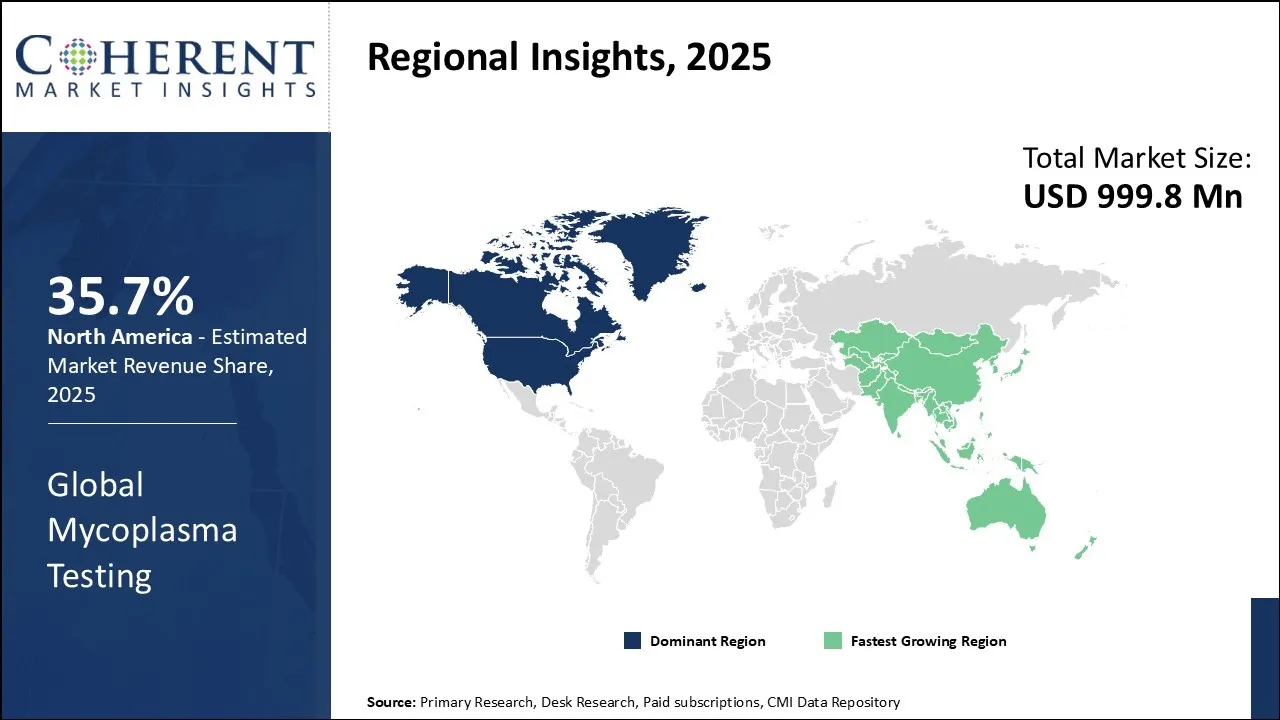 COHERENT
MARKET INSIGHTS

Regional Insights, 2025

Total Market Size:
USD 999.8 Mn

35.7%
North America - Estimated Market Revenue Share, 2025

Global Mycoplasma Testing

Dominant Region
Fastest Growing Region

Source: Primary Research, Desk Research, Paid subscriptions, CMI Data Repository